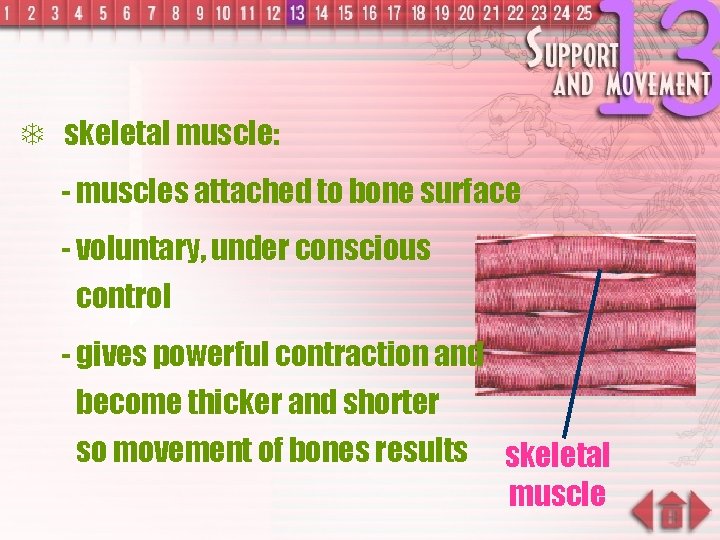 1 2 3 4 5 6 7 8 9 10 11 12 13 14 15 16 17 18 19 20 21 22 23 24 25

SUPPORT AND MOVEMENT 13

❄ skeletal muscle:

- muscles attached to bone surface

- voluntary, under conscious control

- gives powerful contraction and become thicker and shorter so movement of bones results

skeletal muscle